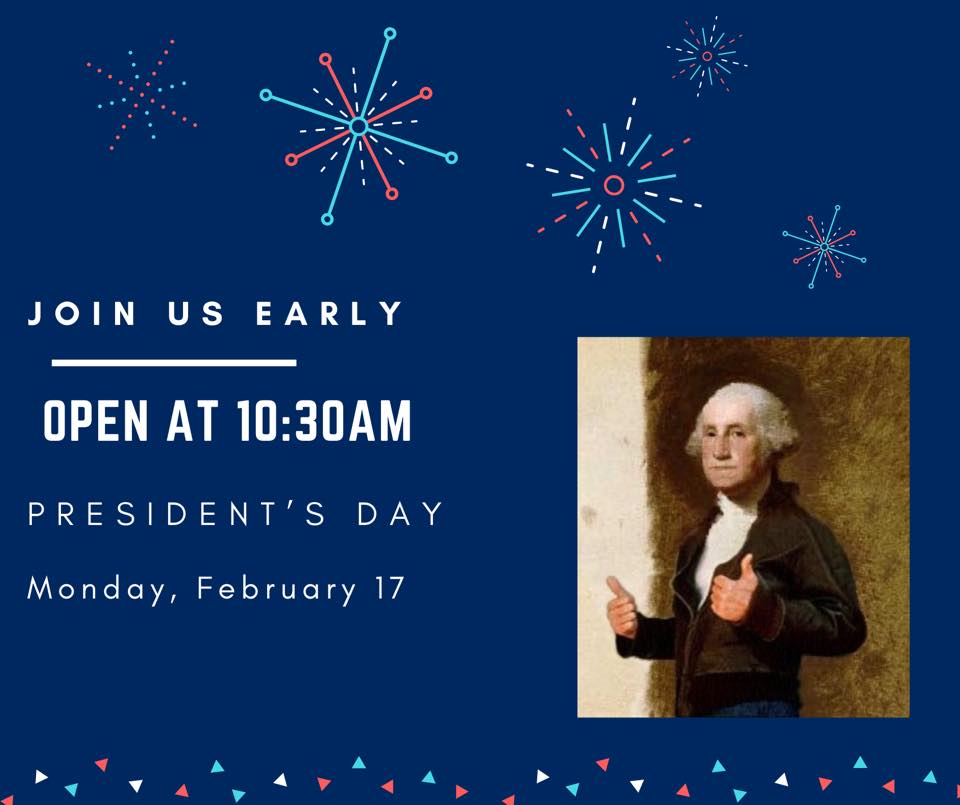 JOIN US EARLY

OPEN AT 10:30AM

PRESIDENT'S DAY

Monday, February 17